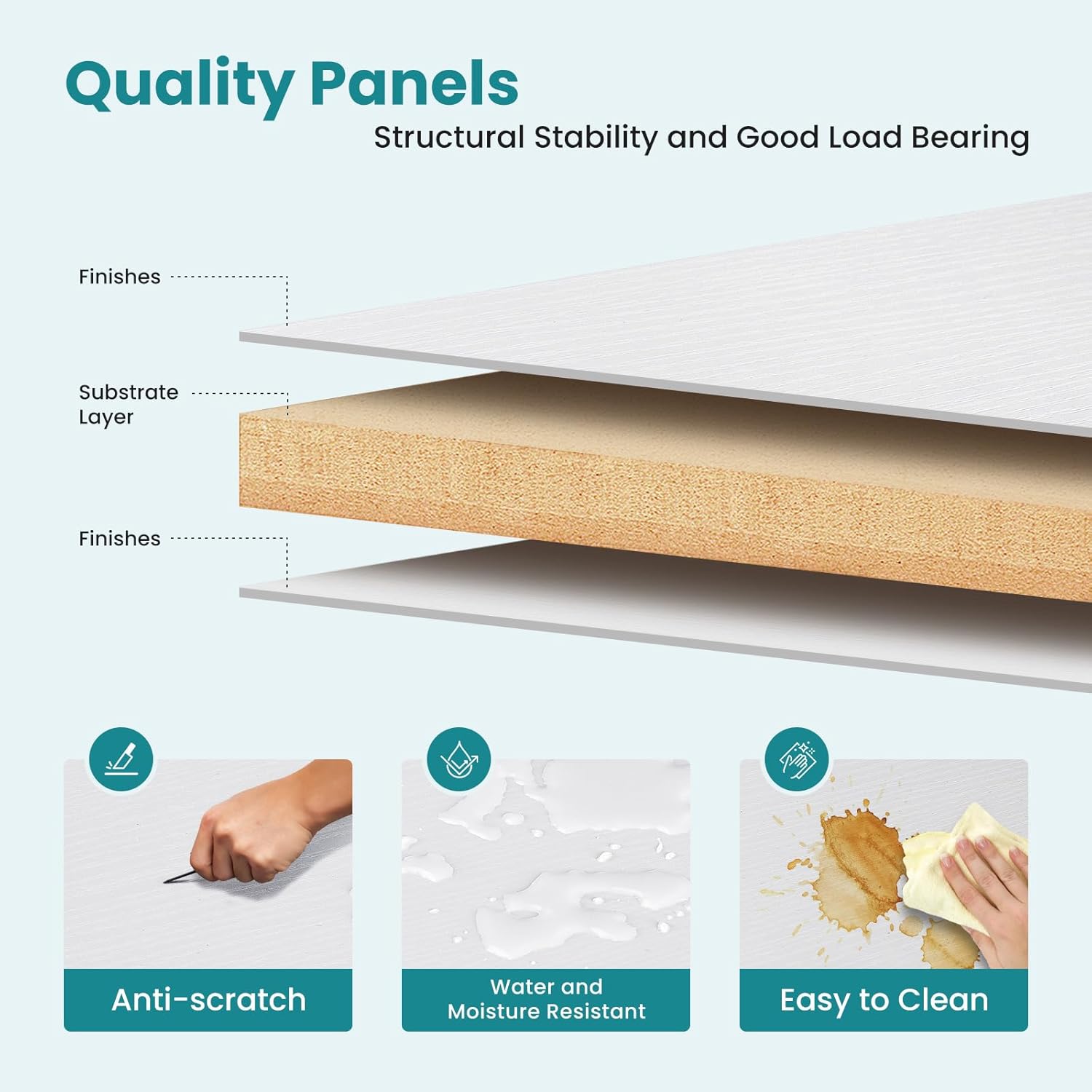 Quality Panels
Structural Stability and Good Load Bearing

Finishes

Substrate Layer

Finishes

Anti-scratch

Water and Moisture Resistant

Easy to Clean